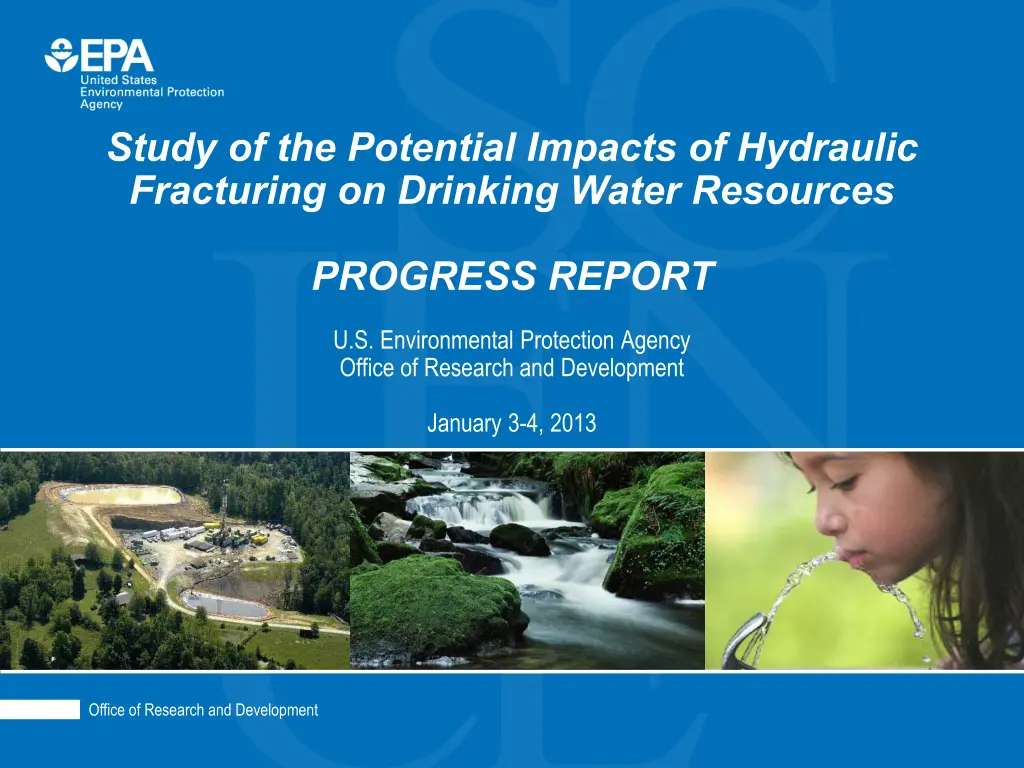 EPA
United States Environmental Protection Agency

Study of the Potential Impacts of Hydraulic Fracturing on Drinking Water Resources

PROGRESS REPORT

U.S. Environmental Protection Agency
Office of Research and Development

January 3-4, 2013

Office of Research and Development